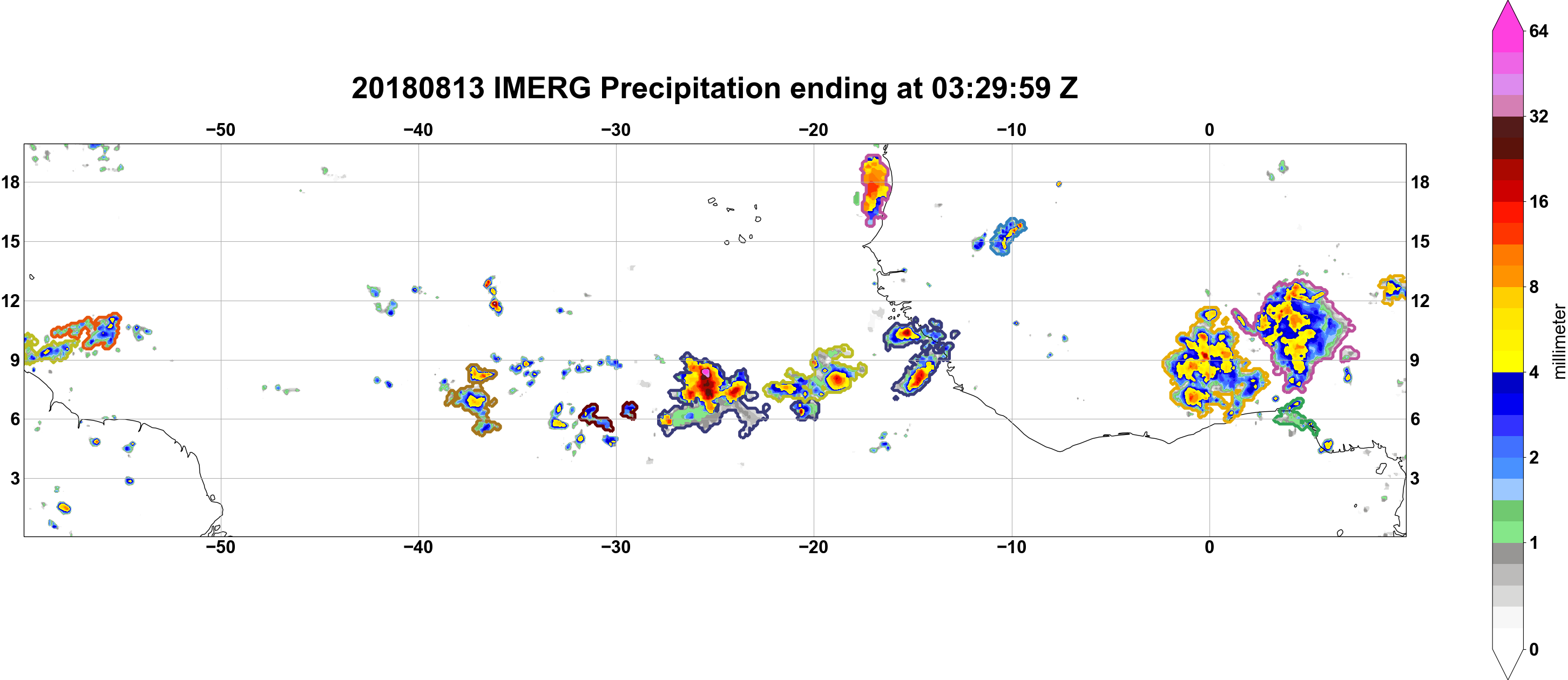 20180813 IMERG Precipitation ending at 03:29:59 Z

−50 −40 −30 −20 −10 0

18 15 12 9 6 3

18 15 12 9 6 3

−50 −40 −30 −20 −10 0

64
32
16
8
4
2
1
0
millimeter